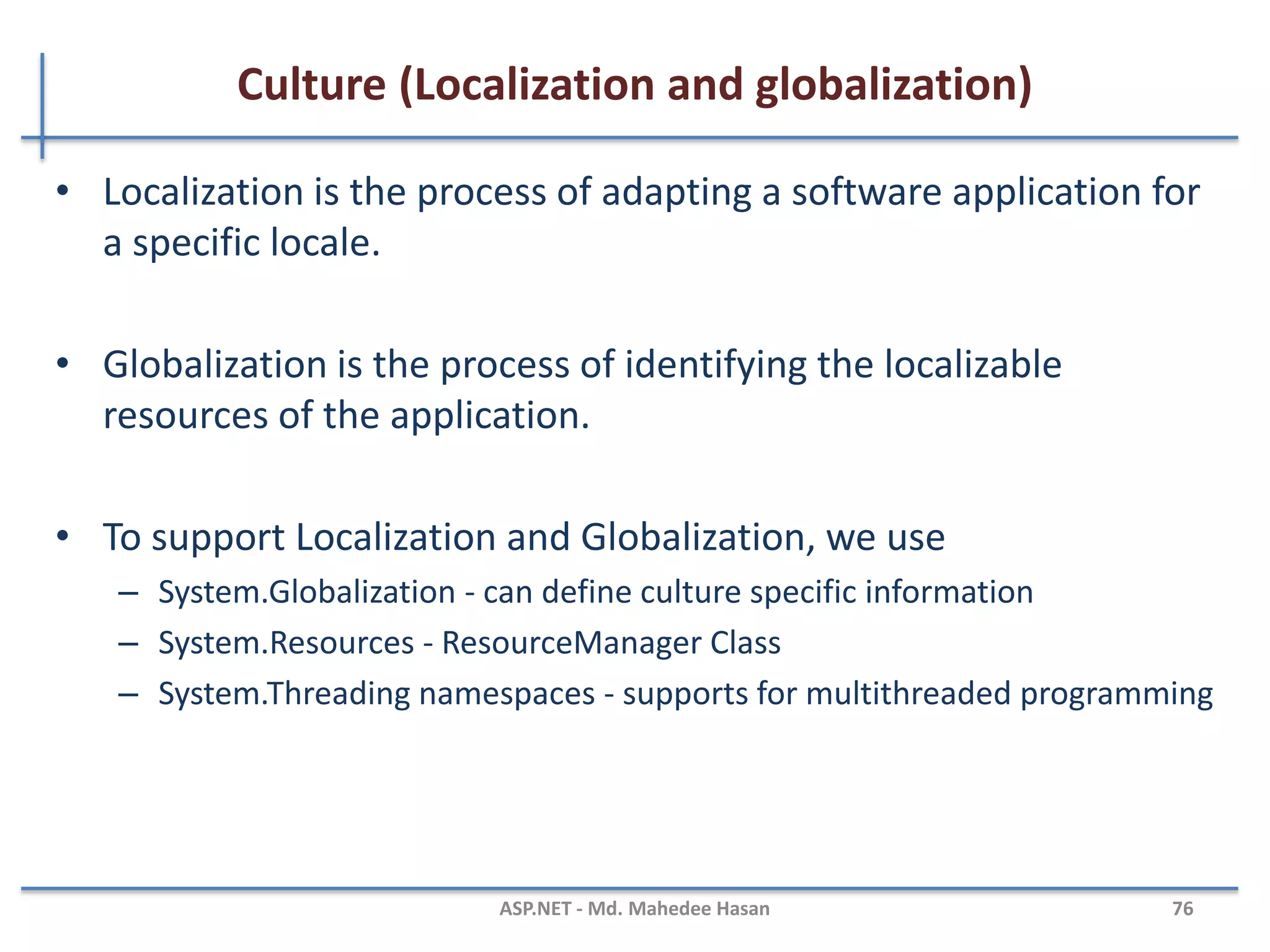 Culture (Localization and globalization)

• Localization is the process of adapting a software application for a specific locale.

• Globalization is the process of identifying the localizable resources of the application.

• To support Localization and Globalization, we use
– System.Globalization - can define culture specific information
– System.Resources - ResourceManager Class
– System.Threading namespaces - supports for multithreaded programming

ASP.NET - Md. Mahedee Hasan
76